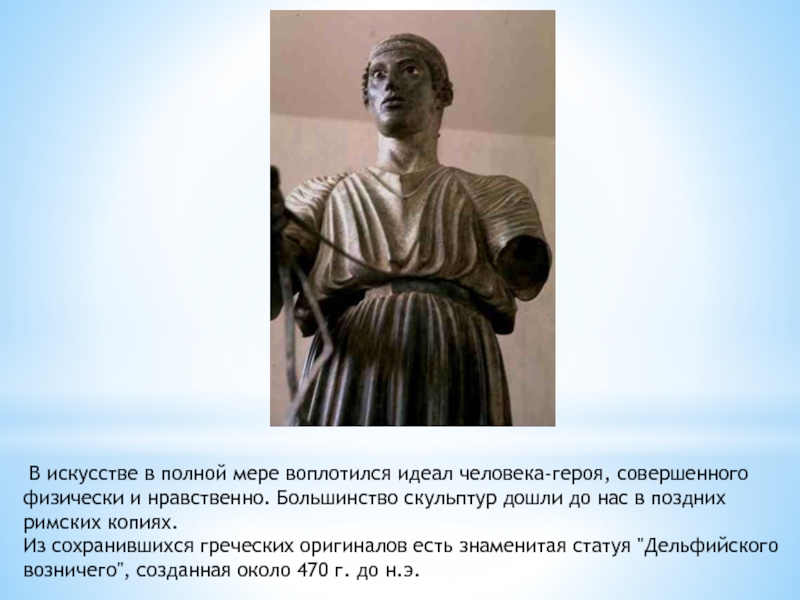 В искусстве в полной мере воплотился идеал человека-героя, совершенного физически и нравственно. Большинство скульптур дошли до нас в поздних римских копиях.
Из сохранившихся греческих оригиналов есть знаменитая статуя "Дельфийского возничего", созданная около 470 г. до н.э.